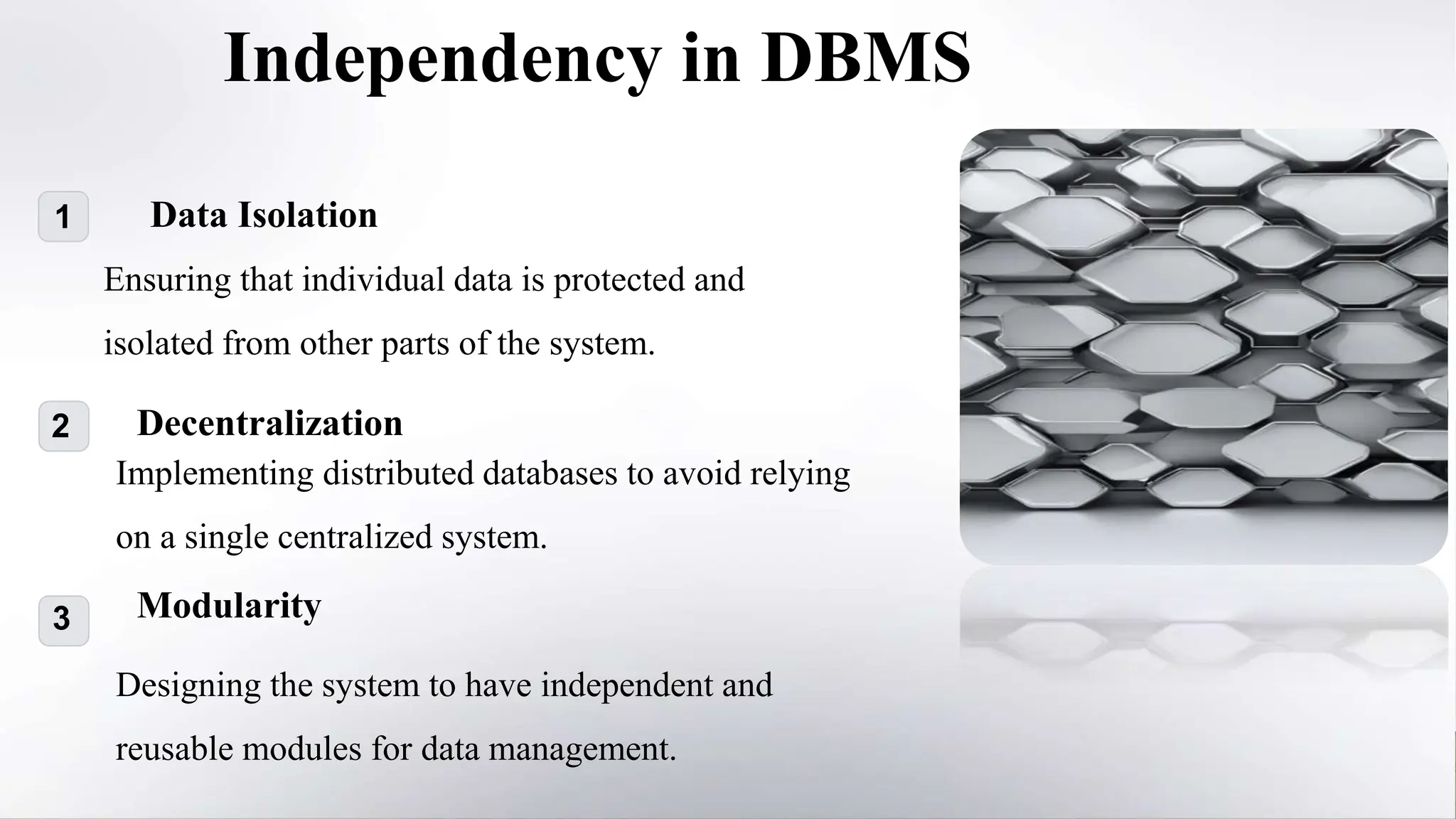 Independency in DBMS

1 Data Isolation

Ensuring that individual data is protected and isolated from other parts of the system.

2 Decentralization

Implementing distributed databases to avoid relying on a single centralized system.

3 Modularity

Designing the system to have independent and reusable modules for data management.